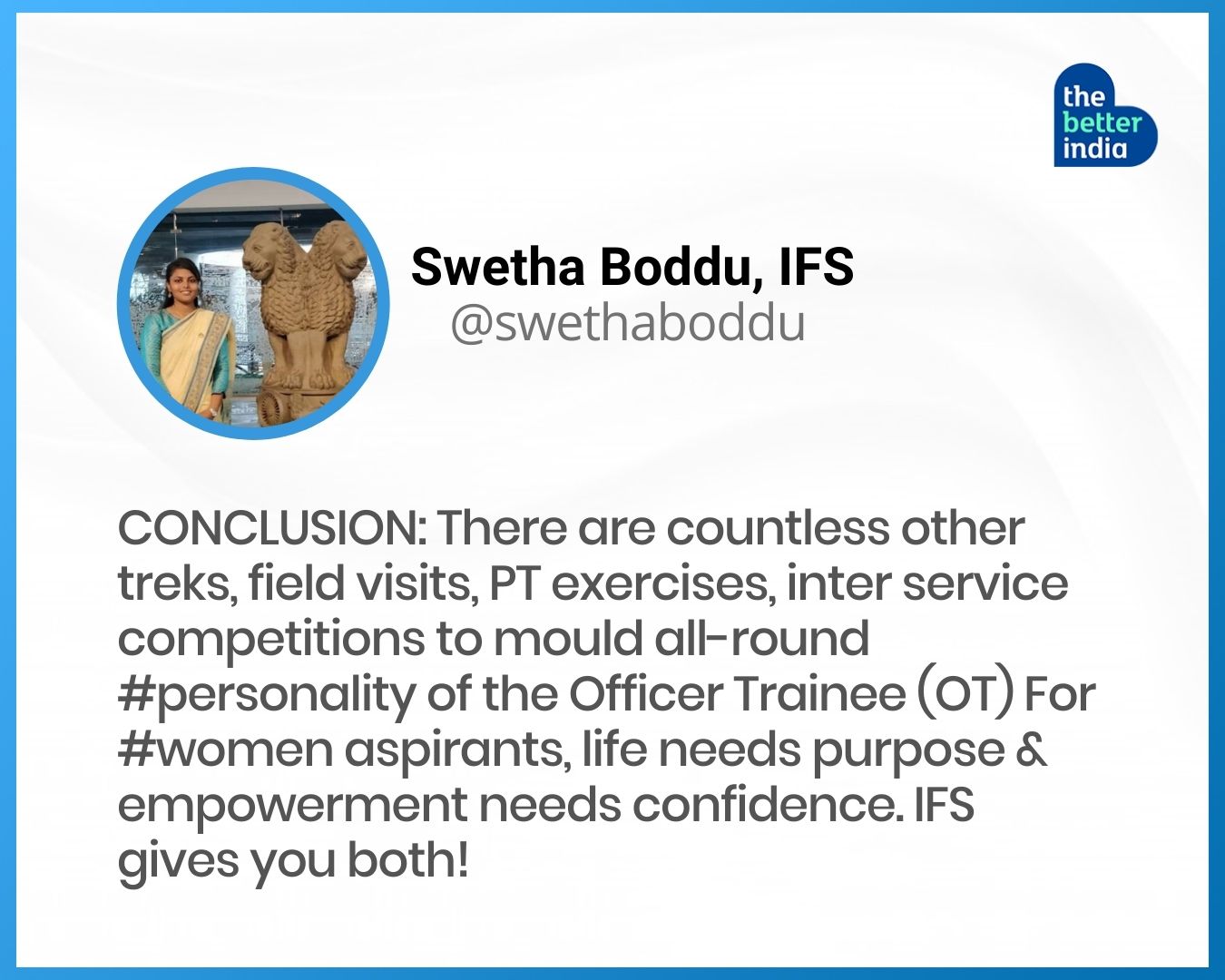 the better india

Swetha Boddu, IFS
@swethaboddu

CONCLUSION: There are countless other treks, field visits, PT exercises, inter service competitions to mould all-round #personality of the Officer Trainee (OT) For #women aspirants, life needs purpose & empowerment needs confidence. IFS gives you both!